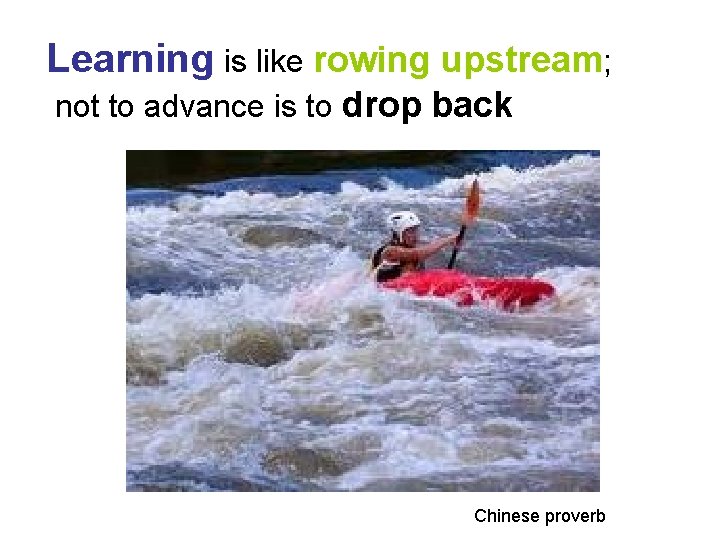 Learning is like rowing upstream; not to advance is to drop back

Chinese proverb